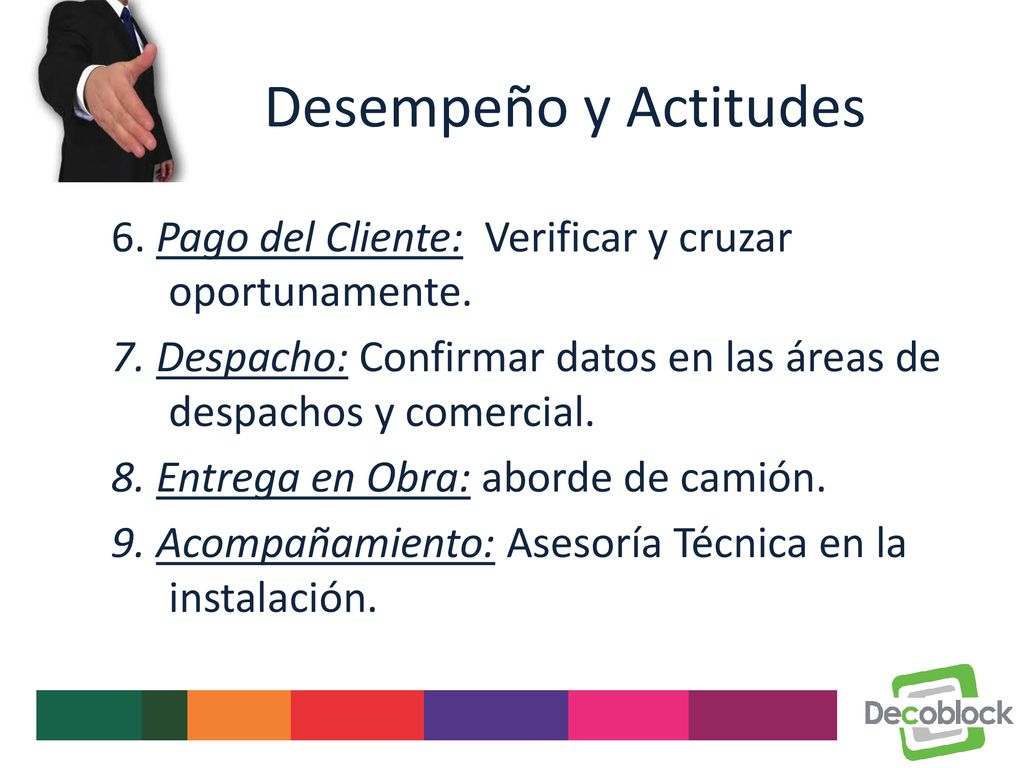 Desempeño y Actitudes

6. Pago del Cliente: Verificar y cruzar oportunamente.

7. Despacho: Confirmar datos en las áreas de despachos y comercial.

8. Entrega en Obra: aborde de camión.

9. Acompañamiento: Asesoría Técnica en la instalación.

Decoblock